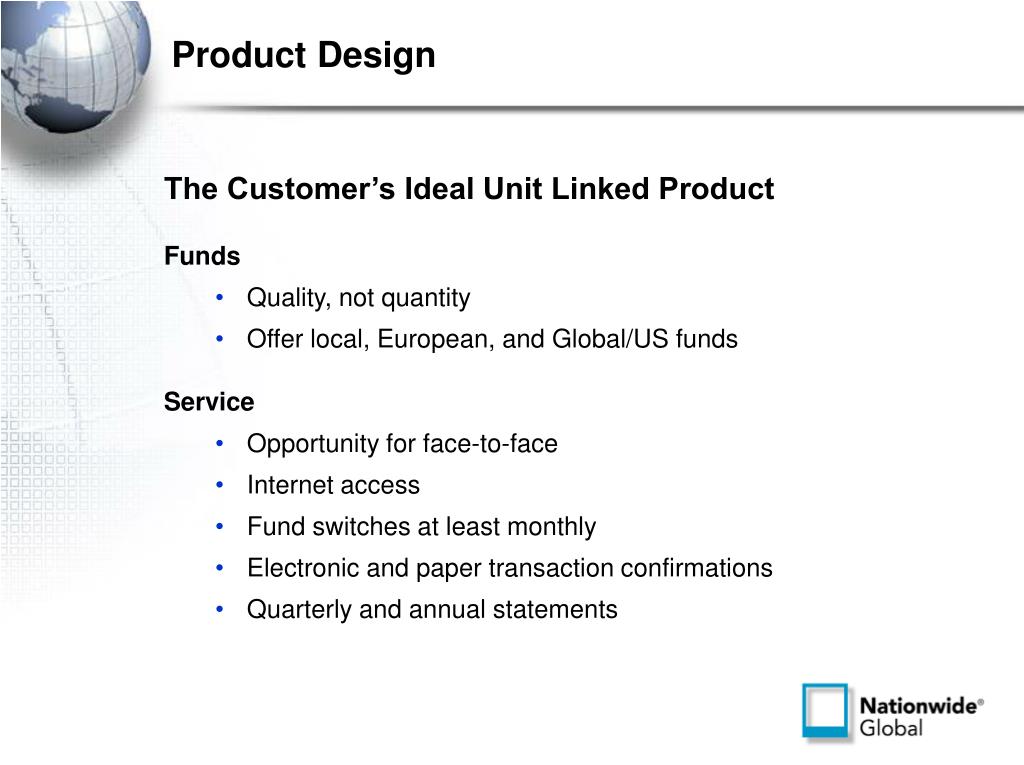 Product Design

The Customer's Ideal Unit Linked Product

Funds

• Quality, not quantity
• Offer local, European, and Global/US funds

Service

• Opportunity for face-to-face
• Internet access
• Fund switches at least monthly
• Electronic and paper transaction confirmations
• Quarterly and annual statements

Nationwide® Global